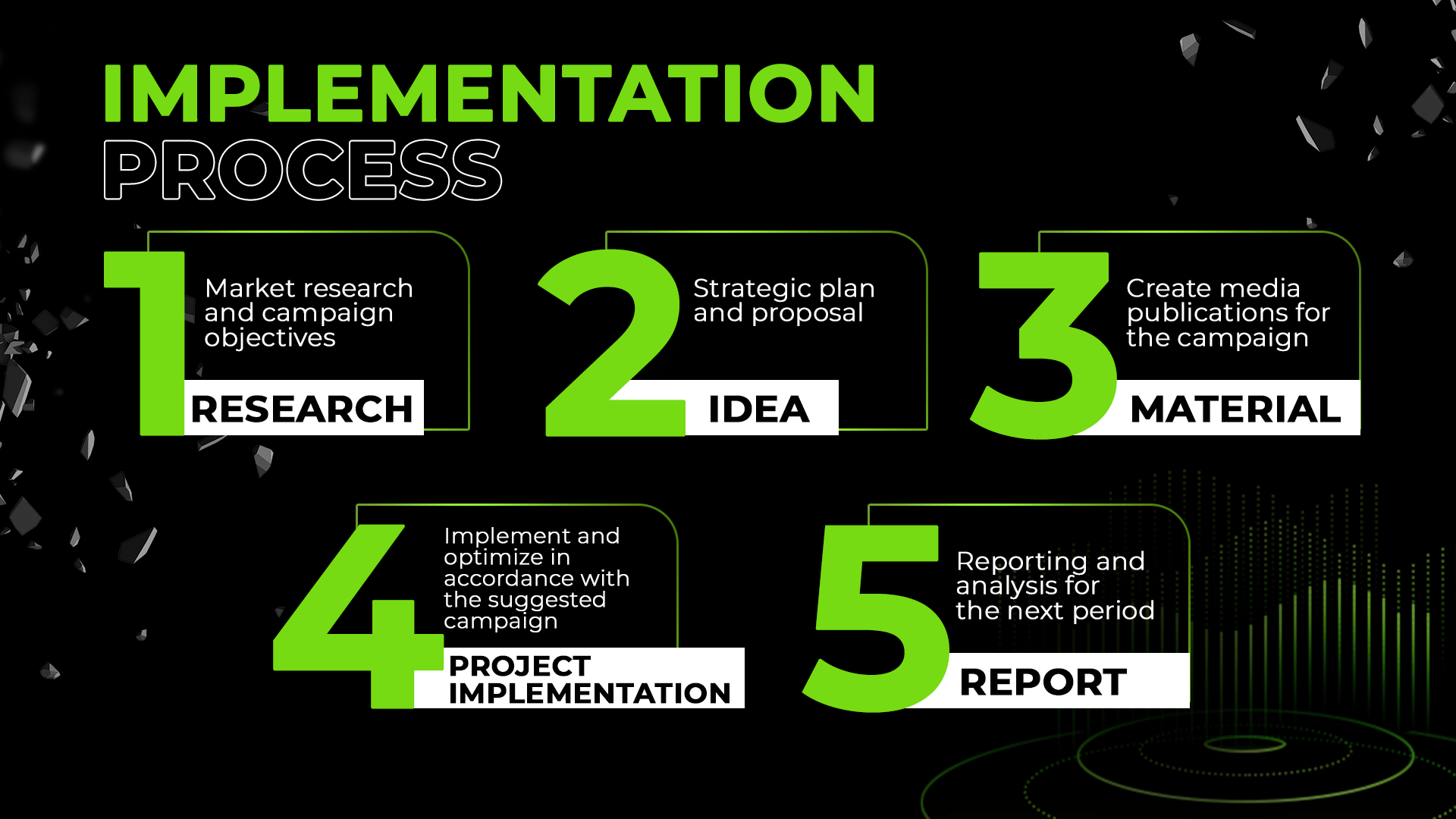 IMPLEMENTATION
PROCESS

1
Market research and campaign objectives
RESEARCH

2
Strategic plan and proposal
IDEA

3
Create media publications for the campaign
MATERIAL

4
Implement and optimize in accordance with the suggested campaign
PROJECT IMPLEMENTATION

5
Reporting and analysis for the next period
REPORT